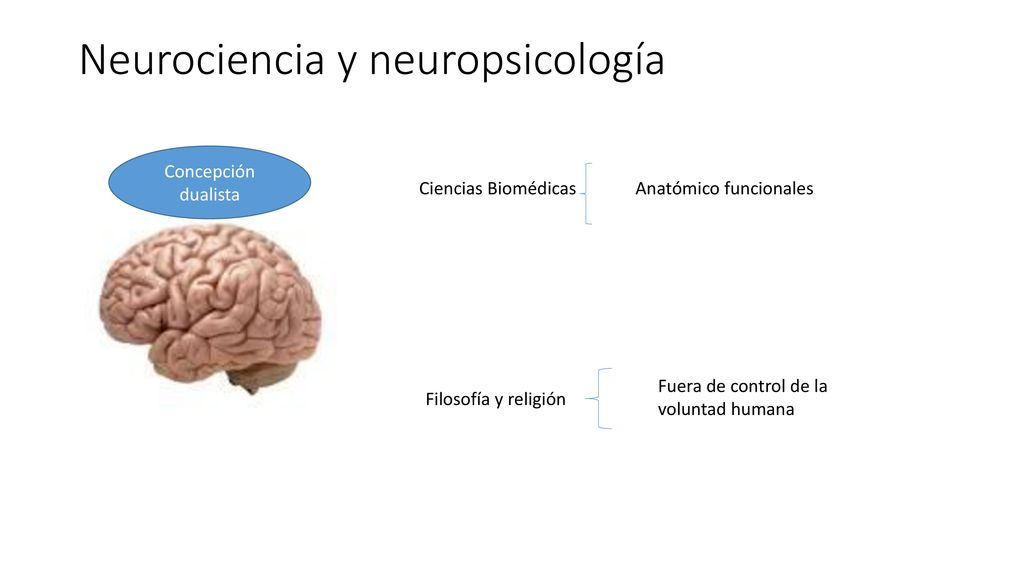 Neurociencia y neuropsicología

Concepción dualista

Ciencias Biomédicas

Anatómico funcionales

Filosofía y religión

Fuera de control de la voluntad humana